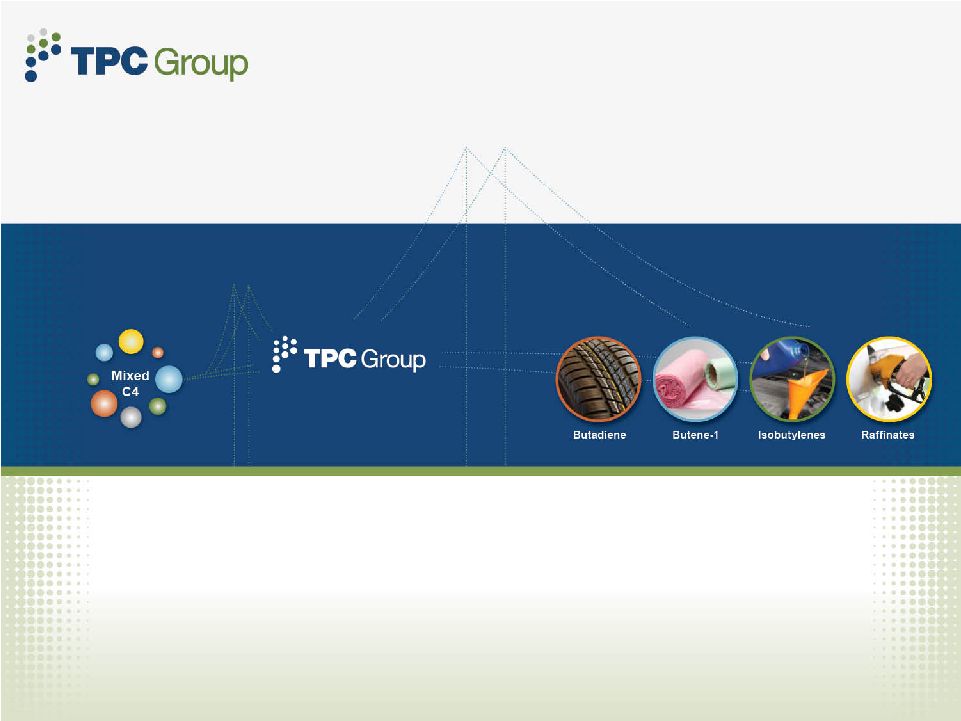 TPC Group

Mixed C4

TPC Group

Butadiene

Butene-1

Isobutylenes

Raffinates